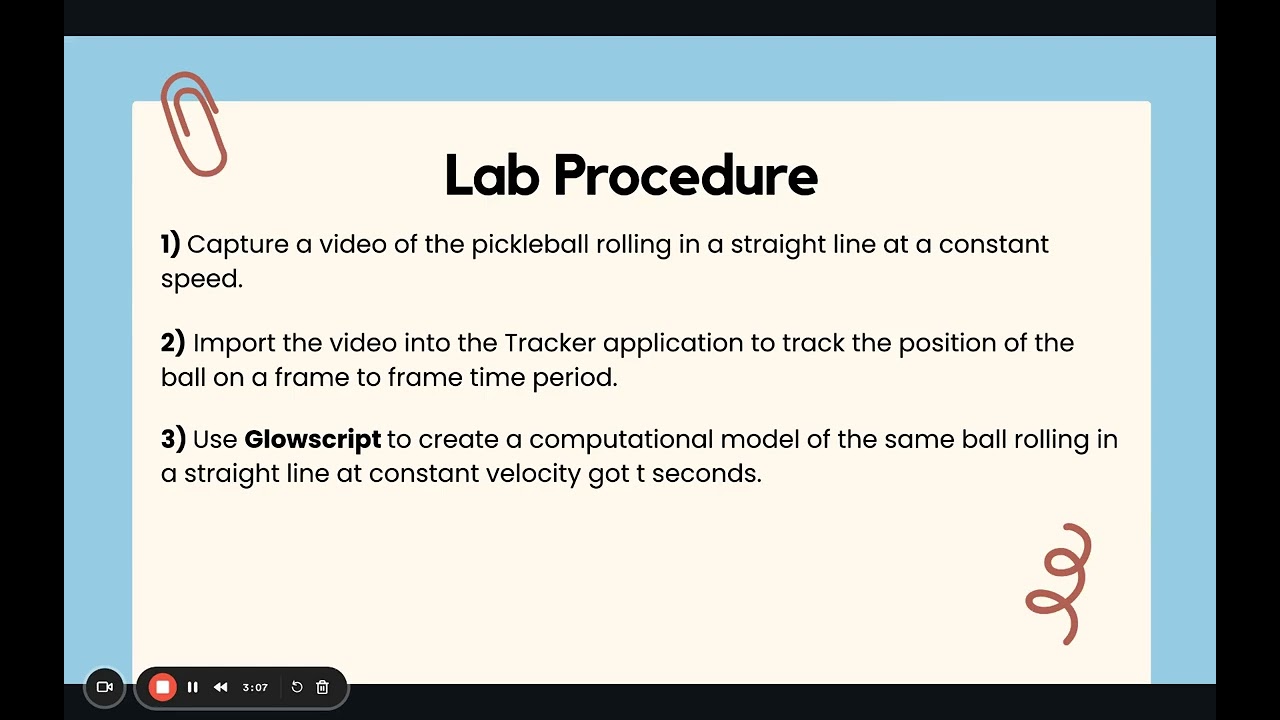 Lab Procedure

1) Capture a video of the pickleball rolling in a straight line at a constant speed.

2) Import the video into the Tracker application to track the position of the ball on a frame to frame time period.

3) Use Glowscript to create a computational model of the same ball rolling in a straight line at constant velocity got t seconds.

3:07